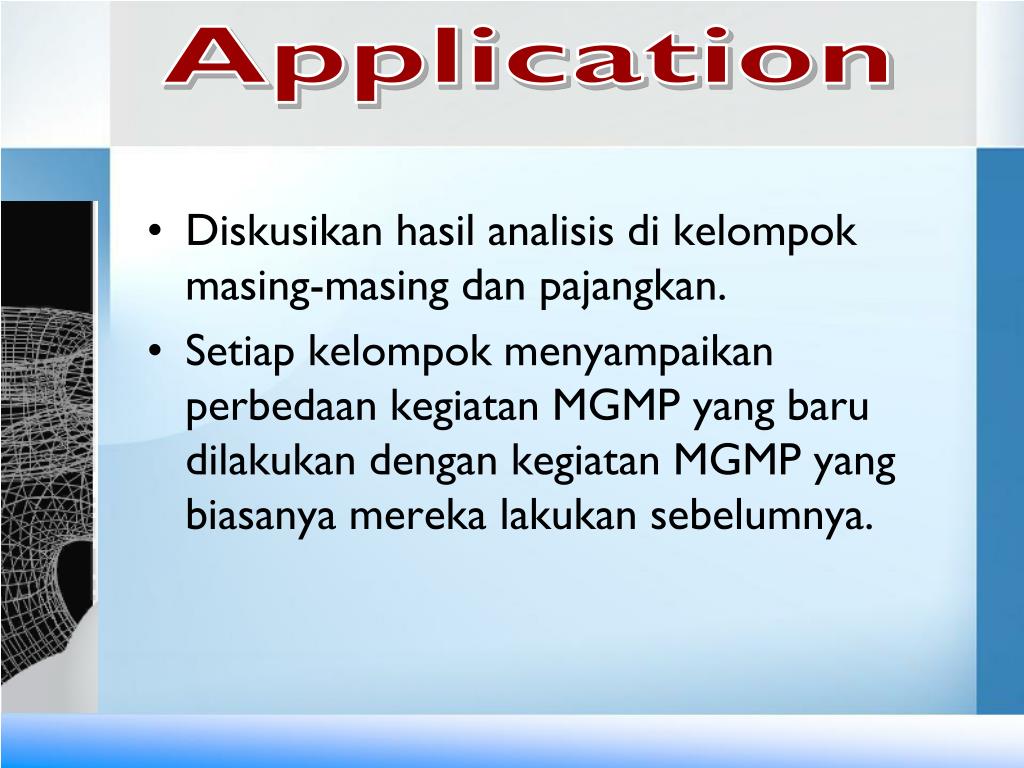 Application

• Diskusikan hasil analisis di kelompok masing-masing dan pajangkan.
• Setiap kelompok menyampaikan perbedaan kegiatan MGMP yang baru dilakukan dengan kegiatan MGMP yang biasanya mereka lakukan sebelumnya.